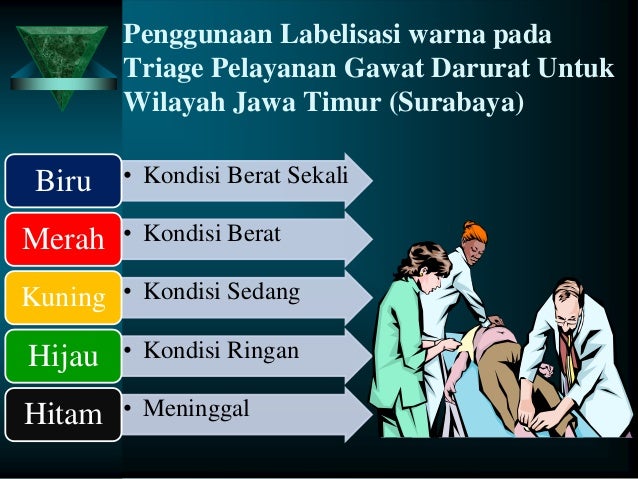 Penggunaan Labelisasi warna pada Triage Pelayanan Gawat Darurat Untuk Wilayah Jawa Timur (Surabaya)

Biru
• Kondisi Berat Sekali

Merah
• Kondisi Berat

Kuning
• Kondisi Sedang

Hijau
• Kondisi Ringan

Hitam
• Meninggal